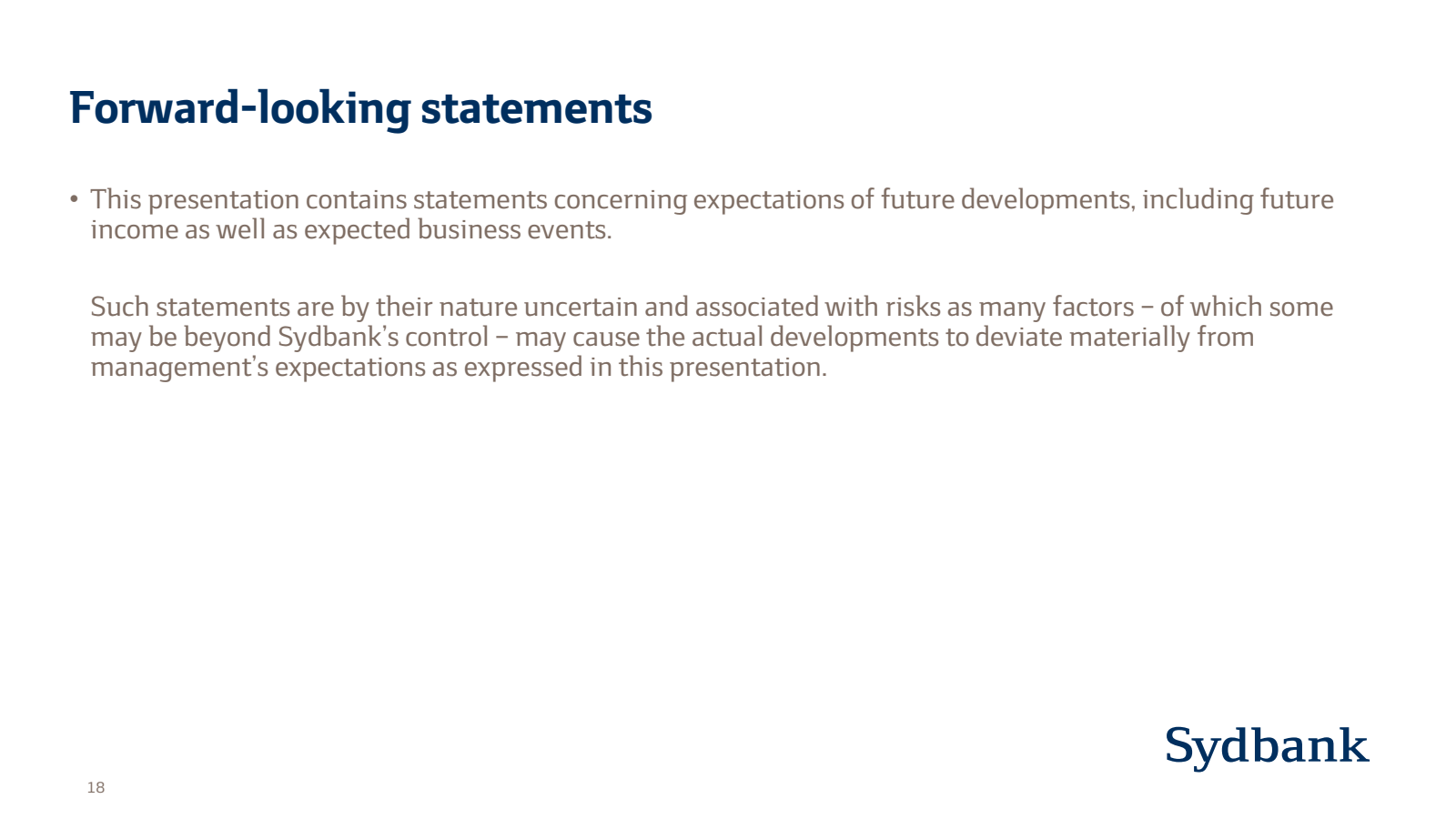 Forward-looking statements

• This presentation contains statements concerning expectations of future developments, including future income as well as expected business events.

Such statements are by their nature uncertain and associated with risks as many factors – of which some may be beyond Sydbank's control – may cause the actual developments to deviate materially from management's expectations as expressed in this presentation.

Sydbank

18